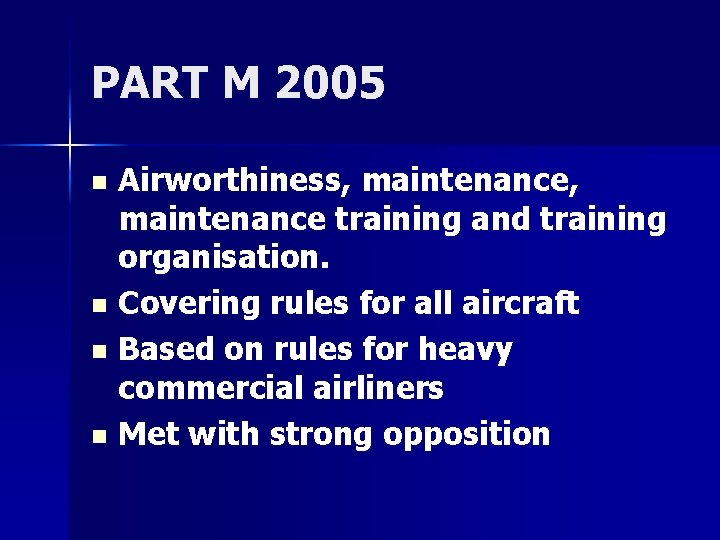 PART M 2005

- Airworthiness, maintenance, maintenance training and training organisation.
- Covering rules for all aircraft
- Based on rules for heavy commercial airliners
- Met with strong opposition